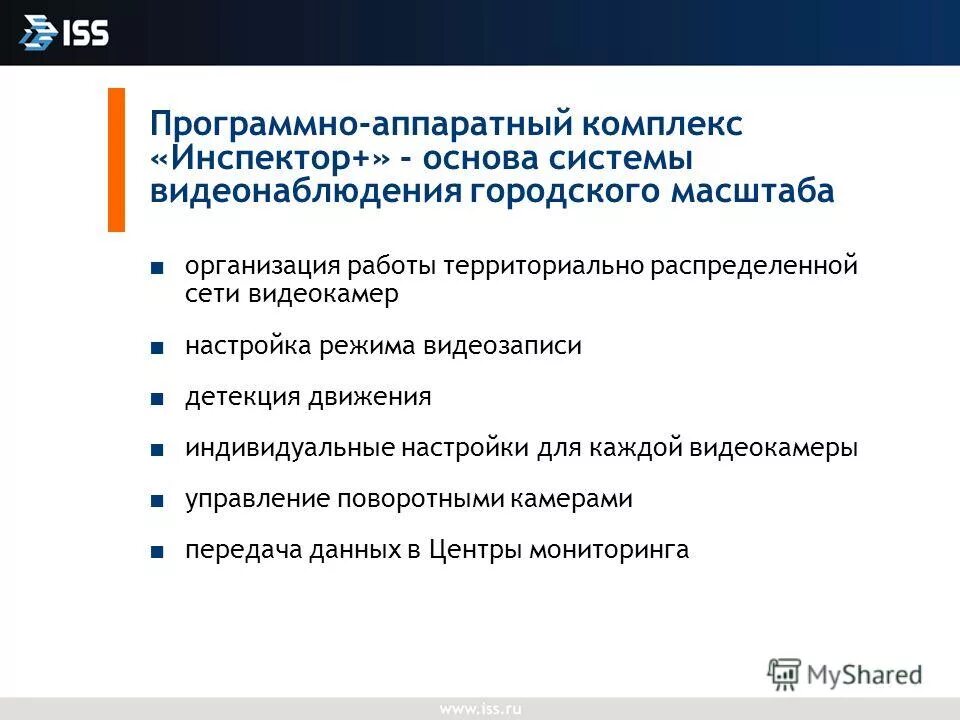 ISS

Программно-аппаратный комплекс «Инспектор+» - основа системы видеонаблюдения городского масштаба

■ организация работы территориально распределенной сети видеокамер

■ настройка режима видеозаписи

■ детекция движения

■ индивидуальные настройки для каждой видеокамеры

■ управление поворотными камерами

■ передача данных в Центры мониторинга

MyShared

www.iss.ru